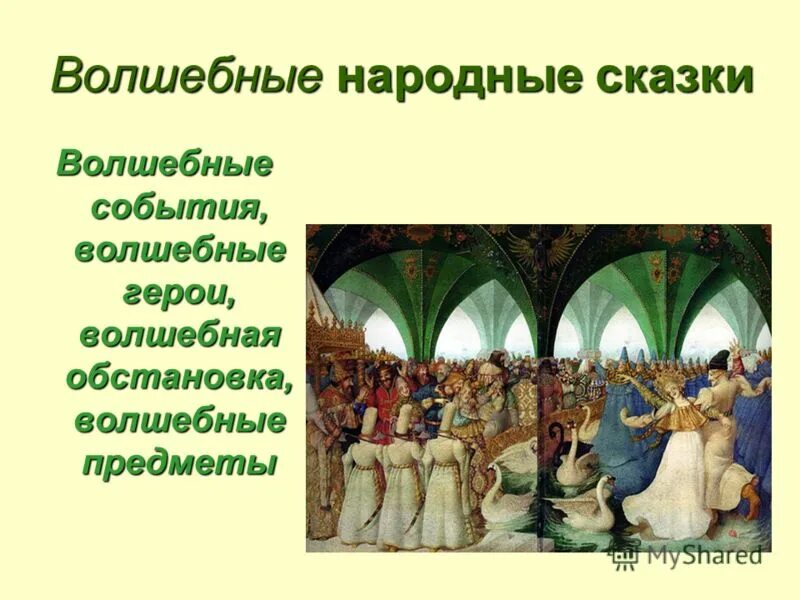 Волшебные народные сказки

Волшебные события, волшебные герои, волшебная обстановка, волшебные предметы

MyShared